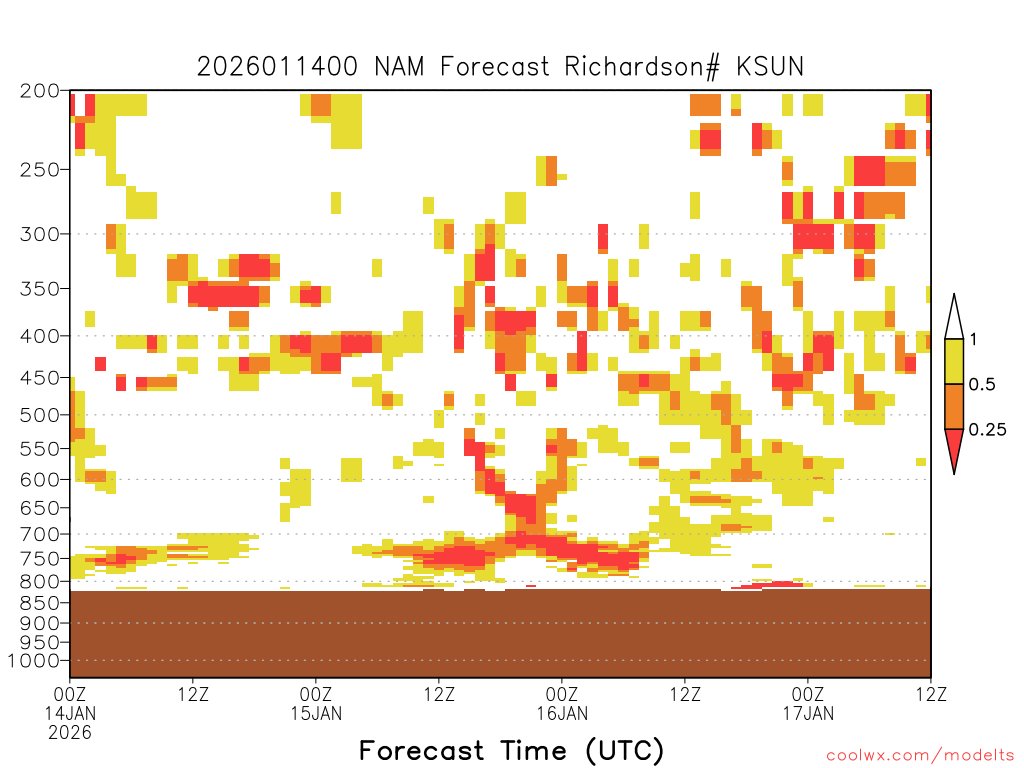 2026011400 NAM Forecast Richardson# KSUN

200
250
300
350
400
450
500
550
600
650
700
750
800
850
900
950
1000

1
0.5
0.25

00Z 14JAN 2026
12Z
00Z 15JAN
12Z
00Z 16JAN
12Z
00Z 17JAN
12Z

Forecast Time (UTC)

coolwx.com/modelts